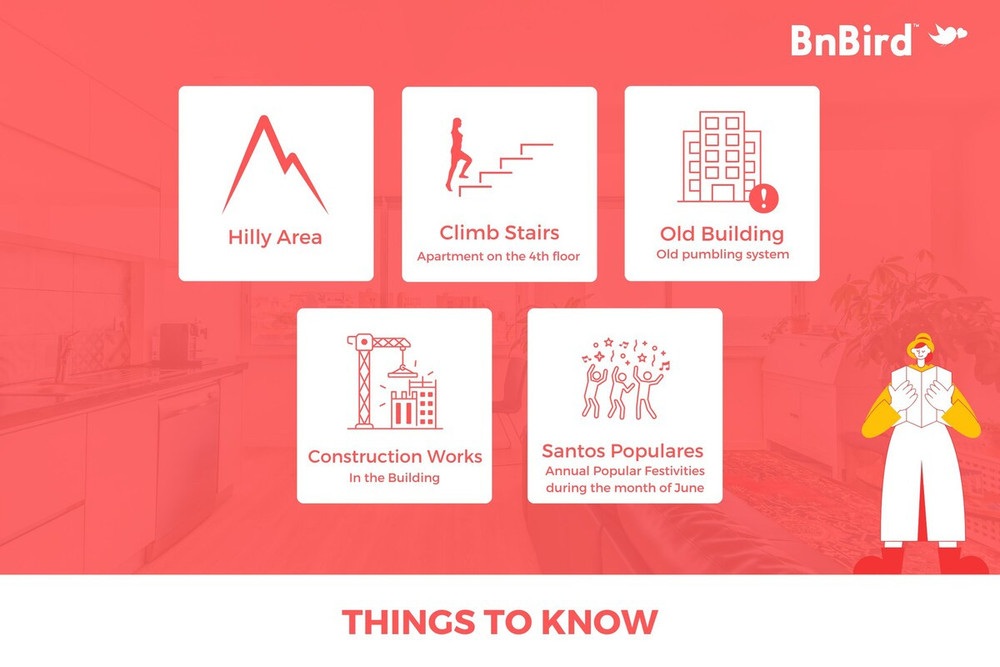 BnBird™

Hilly Area

Climb Stairs
Apartment on the 4th floor

Old Building
Old pumbling system

Construction Works
In the Building

Santos Populares
Annual Popular Festivities during the month of June

THINGS TO KNOW